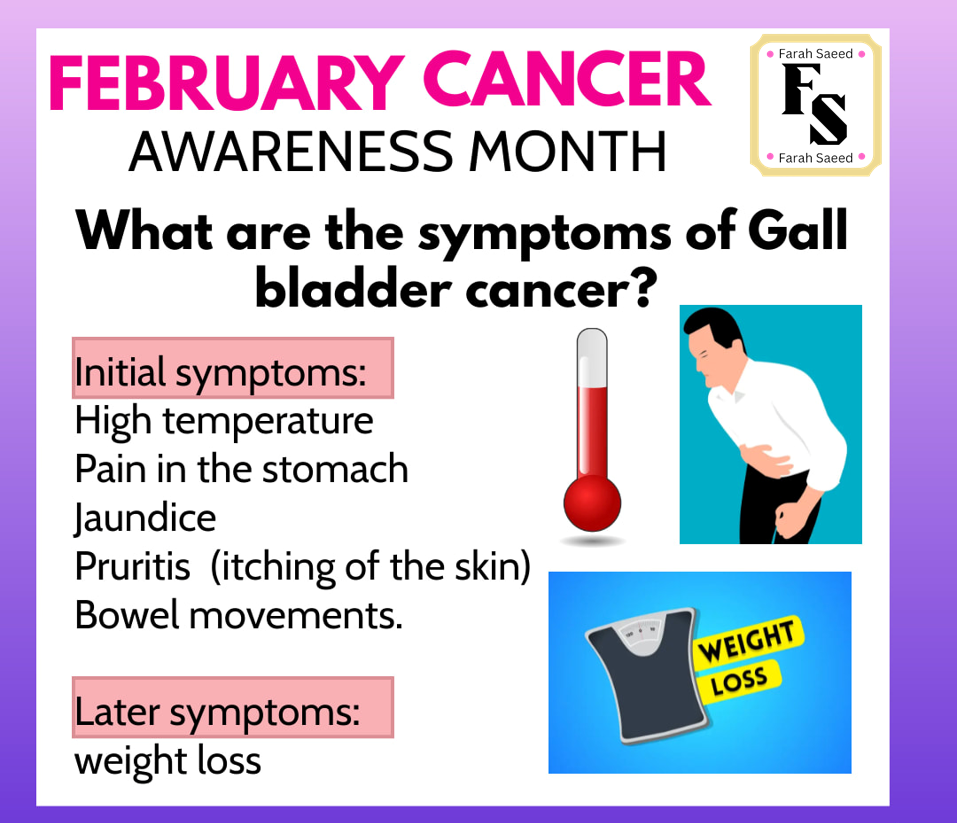 FEBRUARY CANCER
AWARENESS MONTH

Farah Saeed
FS
Farah Saeed

What are the symptoms of Gall bladder cancer?

Initial symptoms:
High temperature
Pain in the stomach
Jaundice
Pruritis (itching of the skin)
Bowel movements.

Later symptoms:
weight loss

WEIGHT LOSS